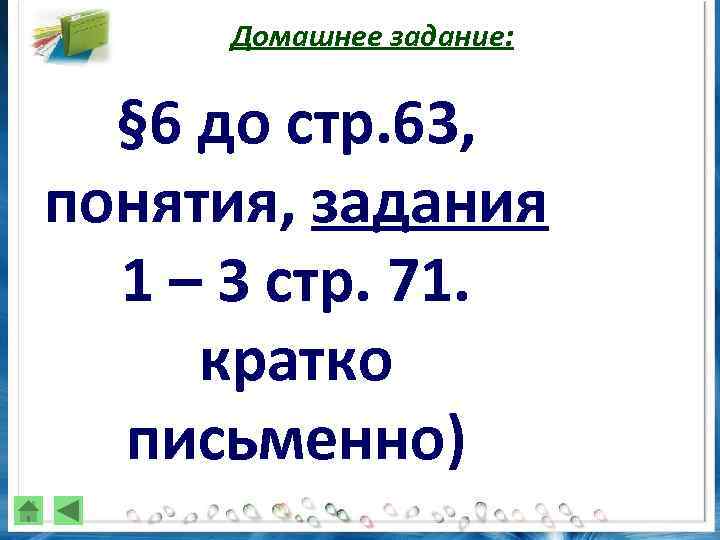 Домашнее задание:

§6 до стр.63, понятия, задания 1 – 3 стр. 71. кратко письменно)